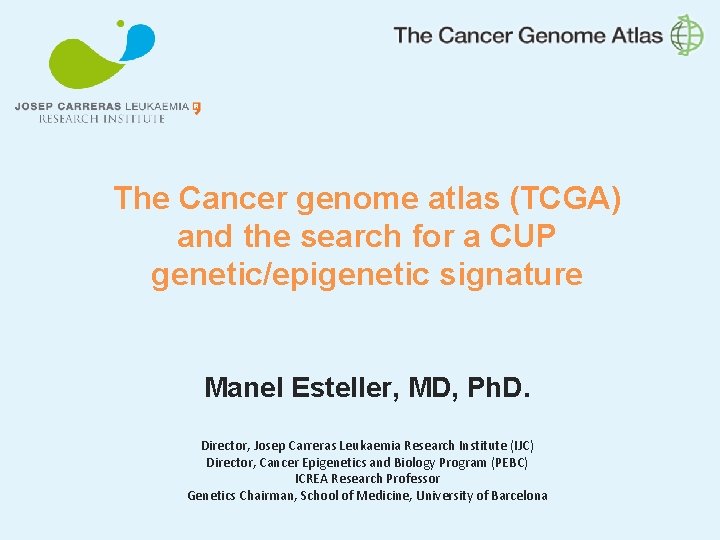 JOSEP CARRERAS LEUKAEMIA
RESEARCH INSTITUTE

The Cancer Genome Atlas

The Cancer genome atlas (TCGA) and the search for a CUP genetic/epigenetic signature

Manel Esteller, MD, PhD.

Director, Josep Carreras Leukaemia Research Institute (IJC)
Director, Cancer Epigenetics and Biology Program (PEBC)
ICREA Research Professor
Genetics Chairman, School of Medicine, University of Barcelona